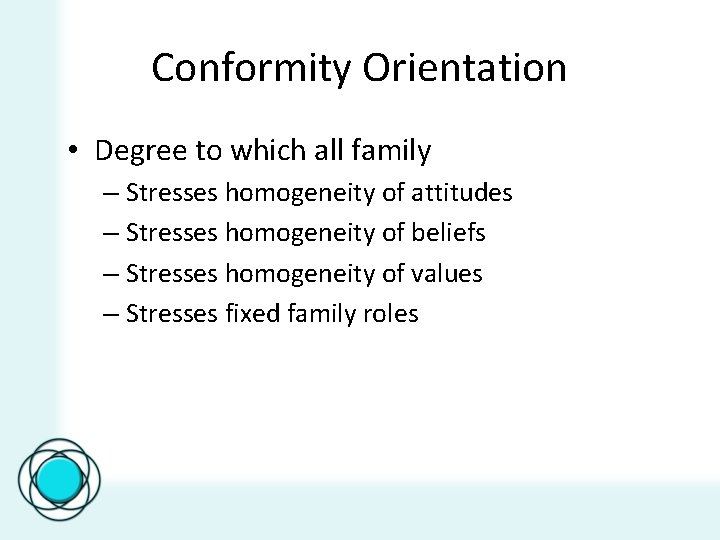 Conformity Orientation

• Degree to which all family
  – Stresses homogeneity of attitudes
  – Stresses homogeneity of beliefs
  – Stresses homogeneity of values
  – Stresses fixed family roles